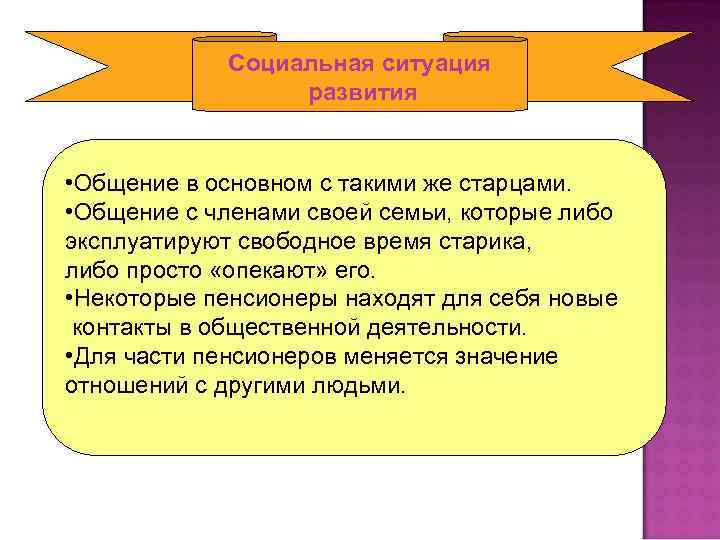 Социальная ситуация развития

•Общение в основном с такими же старцами.
•Общение с членами своей семьи, которые либо эксплуатируют свободное время старика, либо просто «опекают» его.
•Некоторые пенсионеры находят для себя новые контакты в общественной деятельности.
•Для части пенсионеров меняется значение отношений с другими людьми.